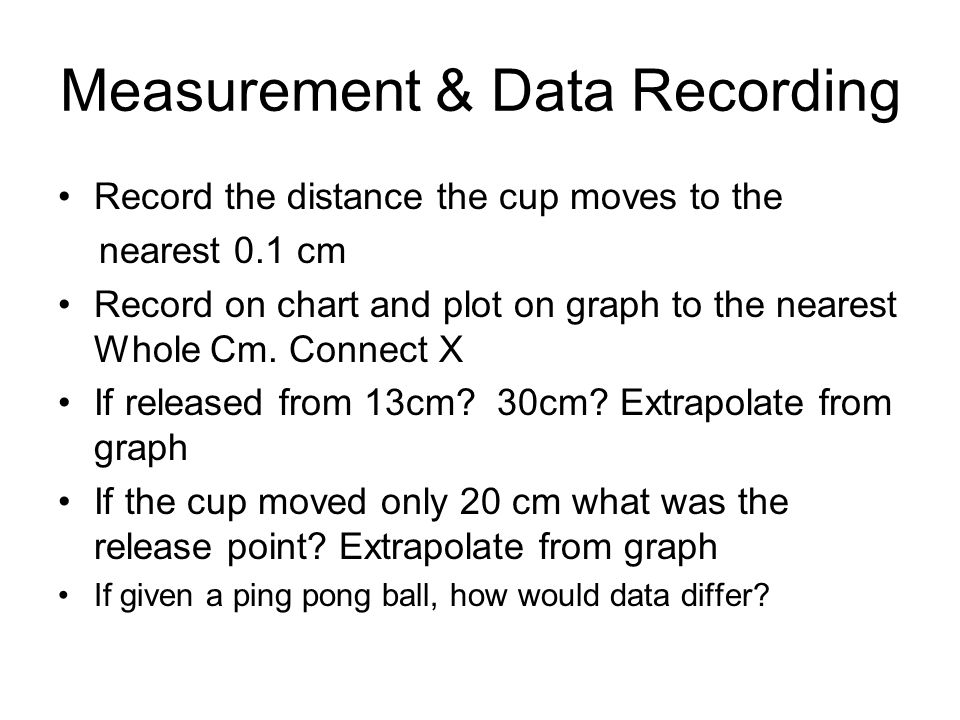 Measurement & Data Recording

• Record the distance the cup moves to the nearest 0.1 cm
• Record on chart and plot on graph to the nearest Whole Cm. Connect X
• If released from 13cm? 30cm? Extrapolate from graph
• If the cup moved only 20 cm what was the release point? Extrapolate from graph
• If given a ping pong ball, how would data differ?